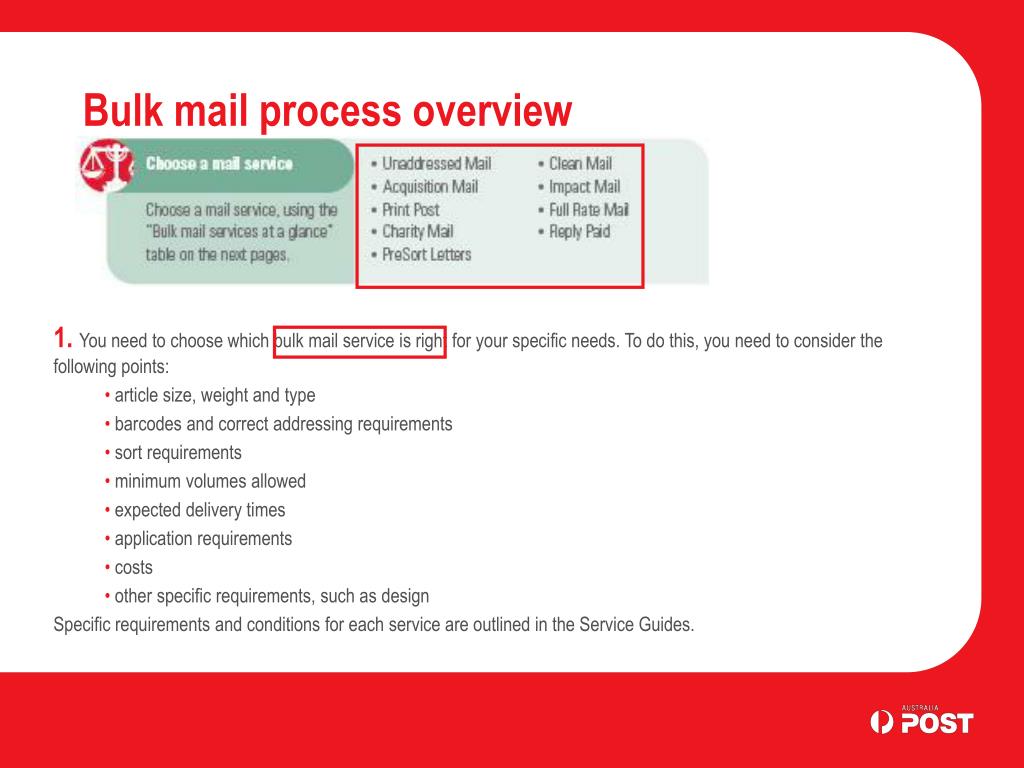 Bulk mail process overview

Choose a mail service

Choose a mail service, using the "Bulk mail services at a glance" table on the next pages.

• Unaddressed Mail
• Acquisition Mail
• Print Post
• Charity Mail
• PreSort Letters

• Clean Mail
• Impact Mail
• Full Rate Mail
• Reply Paid

1. You need to choose which bulk mail service is right for your specific needs. To do this, you need to consider the following points:

• article size, weight and type
• barcodes and correct addressing requirements
• sort requirements
• minimum volumes allowed
• expected delivery times
• application requirements
• costs
• other specific requirements, such as design

Specific requirements and conditions for each service are outlined in the Service Guides.

AUSTRALIA POST